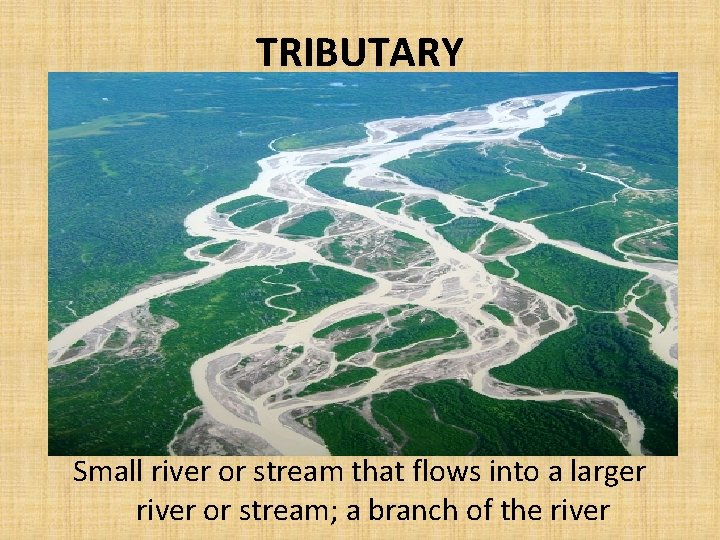 TRIBUTARY

Small river or stream that flows into a larger river or stream; a branch of the river